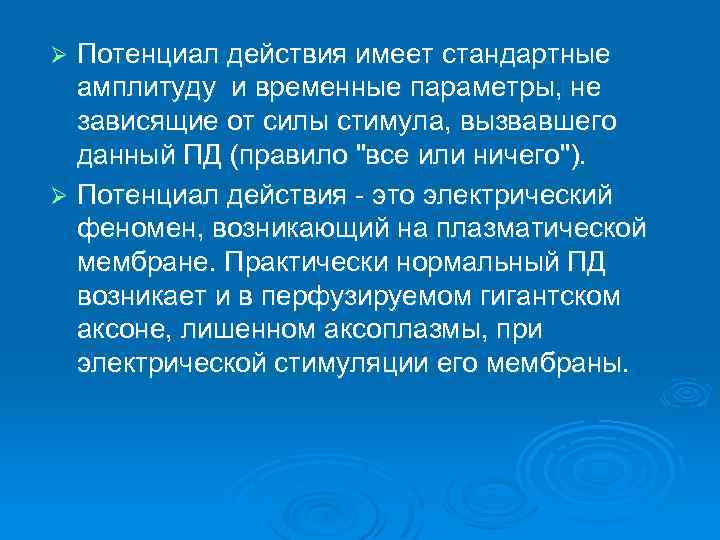 ➢ Потенциал действия имеет стандартные амплитуду  и временные параметры, не зависящие от силы стимула, вызвавшего данный ПД (правило "все или ничего").

➢ Потенциал действия - это электрический феномен, возникающий на плазматической мембране. Практически нормальный ПД возникает и в перфузируемом гигантском аксоне, лишенном аксоплазмы, при электрической стимуляции его мембраны.